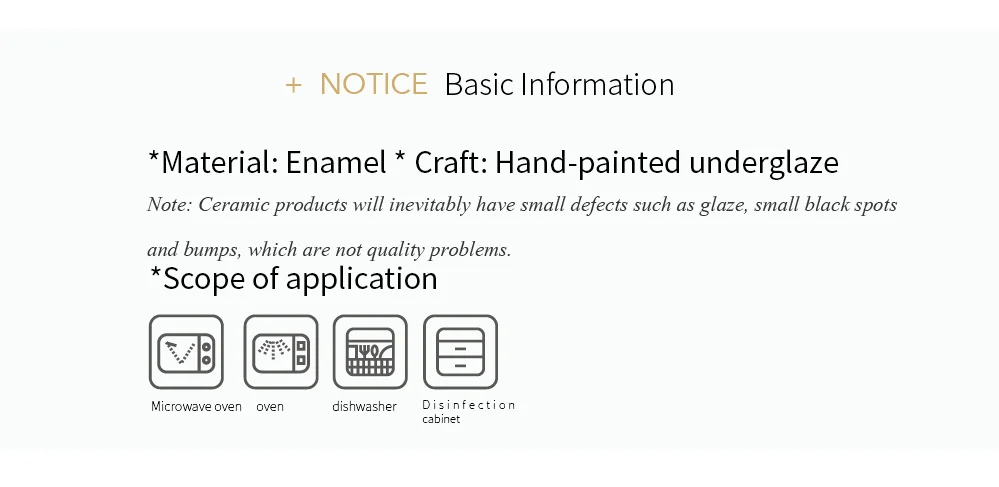 + NOTICE Basic Information

*Material: Enamel * Craft: Hand-painted underglaze

Note: Ceramic products will inevitably have small defects such as glaze, small black spots and bumps, which are not quality problems.

*Scope of application

Microwave oven

oven

dishwasher

Disinfection cabinet